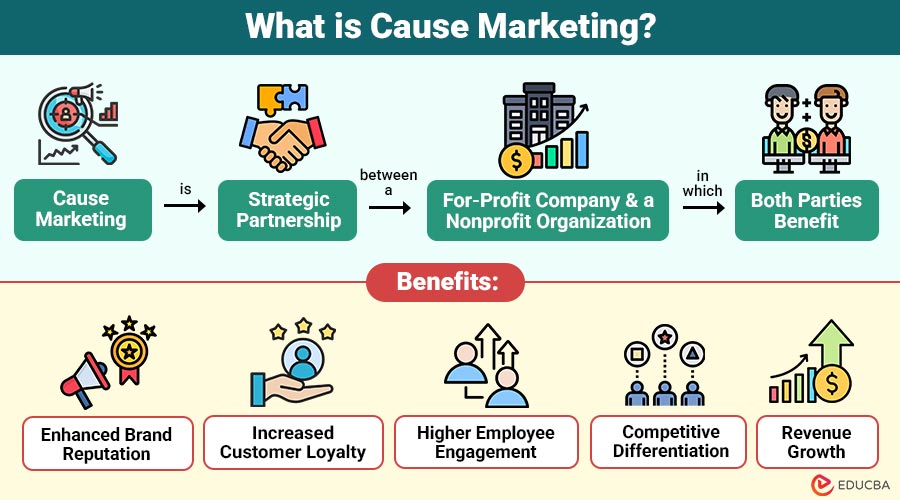 What is Cause Marketing?

Cause Marketing

is

Strategic Partnership

between a

For-Profit Company & a Nonprofit Organization

in which

Both Parties Benefit

Benefits:

Enhanced Brand Reputation

Increased Customer Loyalty

Higher Employee Engagement

Competitive Differentiation

Revenue Growth

EDUCBA